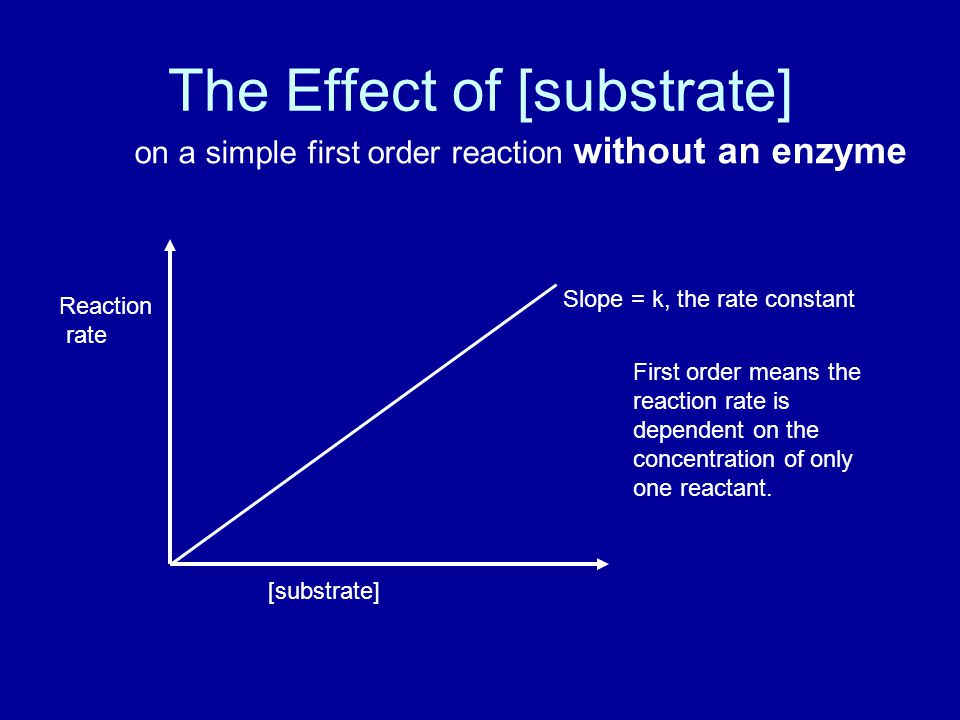 The Effect of [substrate]

on a simple first order reaction without an enzyme

Reaction rate

Slope = k, the rate constant

First order means the reaction rate is dependent on the concentration of only one reactant.

[substrate]